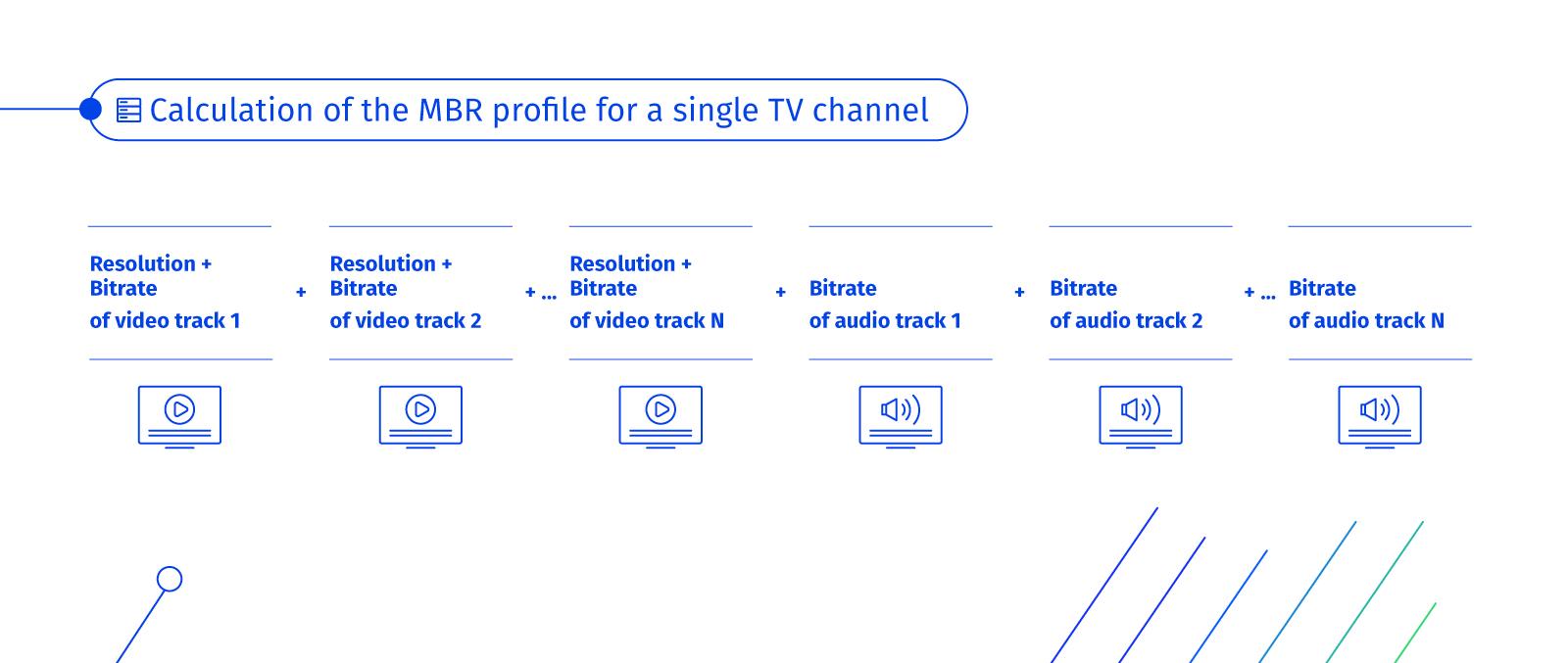 Calculation of the MBR profile for a single TV channel

Resolution + Bitrate of video track 1

+

Resolution + Bitrate of video track 2

+ ...

Resolution + Bitrate of video track N

+

Bitrate of audio track 1

+

Bitrate of audio track 2

+ ...

Bitrate of audio track N